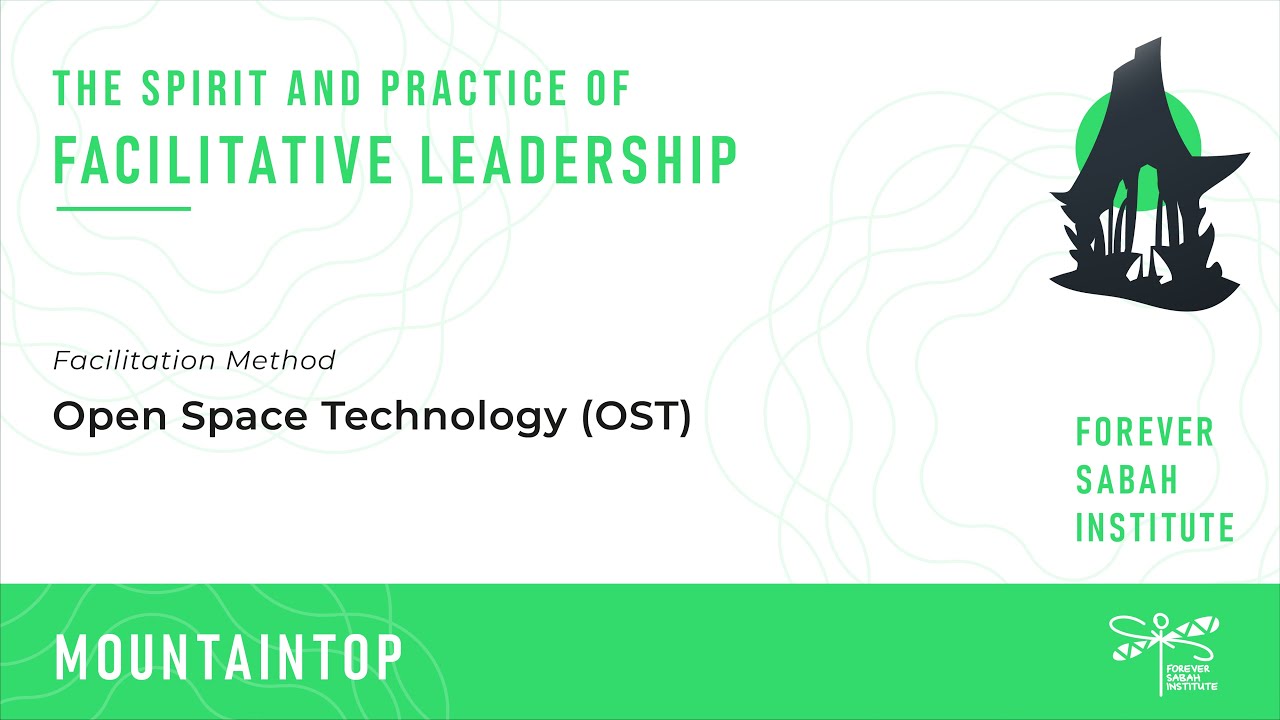 THE SPIRIT AND PRACTICE OF
FACILITATIVE LEADERSHIP

Facilitation Method

Open Space Technology (OST)

FOREVER
SABAH
INSTITUTE

MOUNTAINTOP

FOREVER
SABAH
INSTITUTE